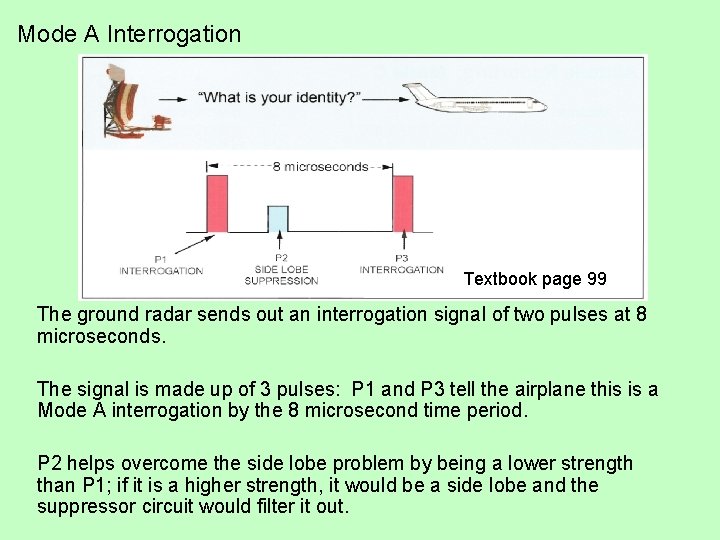 Mode A Interrogation

"What is your identity?"

8 microseconds

P1
INTERROGATION

P2
SIDE LOBE
SUPPRESSION

P3
INTERROGATION

Textbook page 99

The ground radar sends out an interrogation signal of two pulses at 8 microseconds.

The signal is made up of 3 pulses: P1 and P3 tell the airplane this is a Mode A interrogation by the 8 microsecond time period.

P2 helps overcome the side lobe problem by being a lower strength than P1; if it is a higher strength, it would be a side lobe and the suppressor circuit would filter it out.